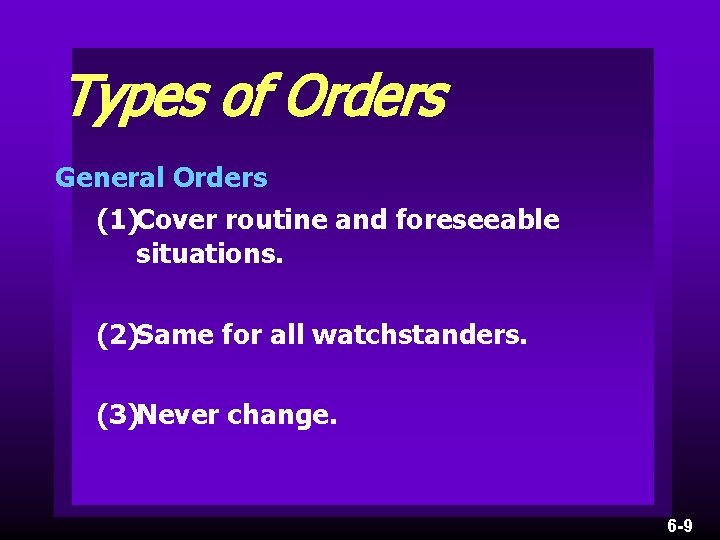 Types of Orders

General Orders

(1)Cover routine and foreseeable situations.

(2)Same for all watchstanders.

(3)Never change.

6-9